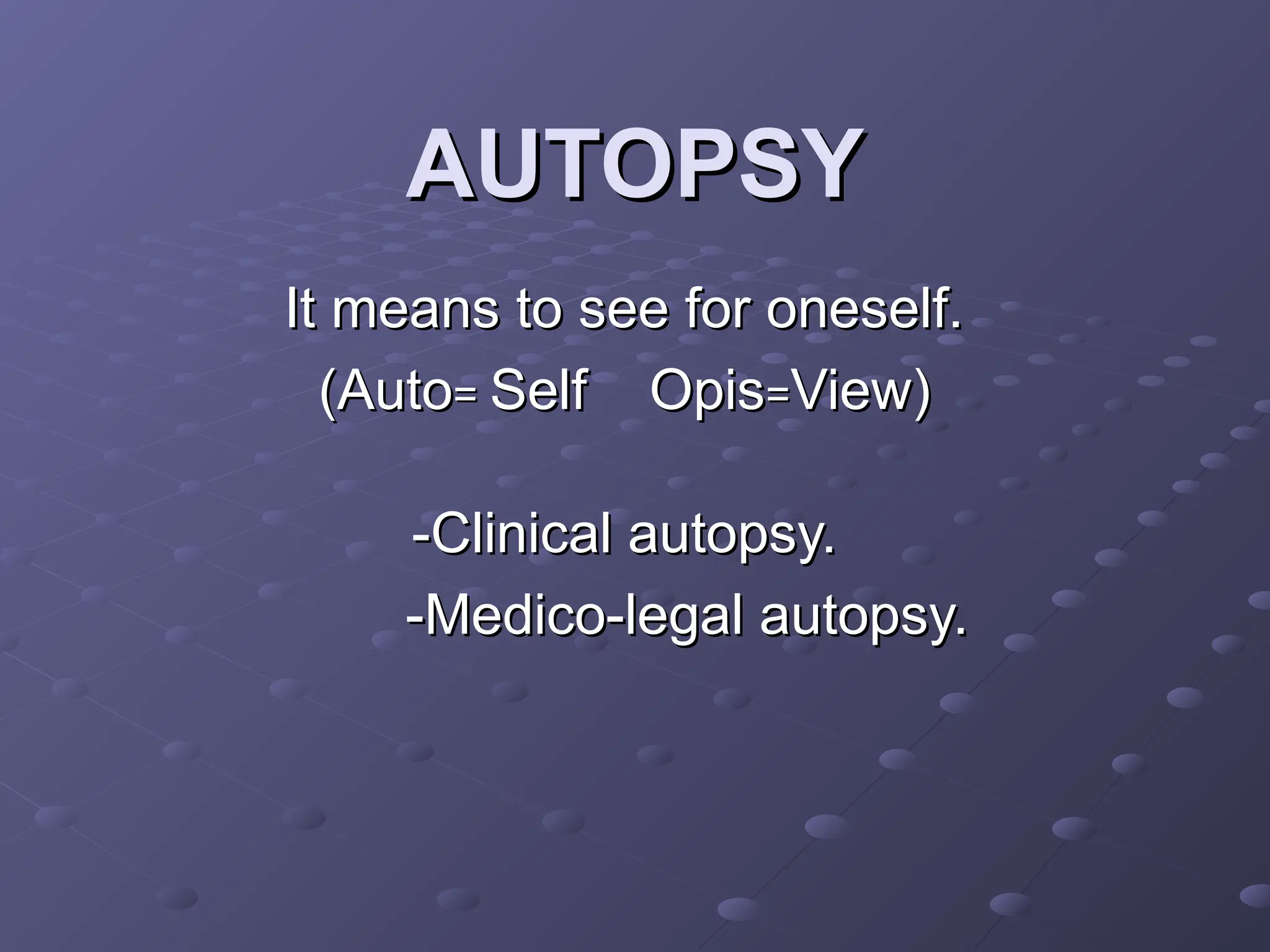 AUTOPSY

It means to see for oneself.
(Auto= Self    Opis=View)

-Clinical autopsy.
-Medico-legal autopsy.